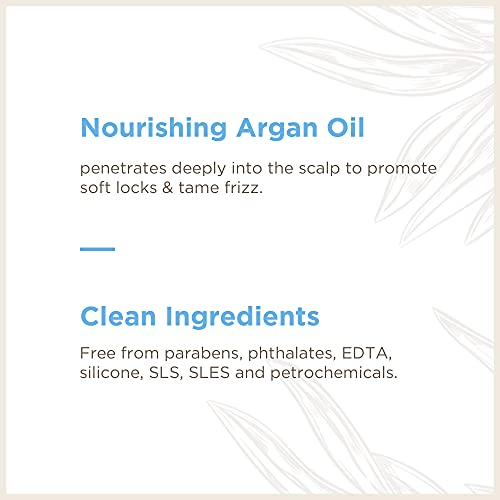 Nourishing Argan Oil

penetrates deeply into the scalp to promote soft locks & tame frizz.

Clean Ingredients

Free from parabens, phthalates, EDTA, silicone, SLS, SLES and petrochemicals.